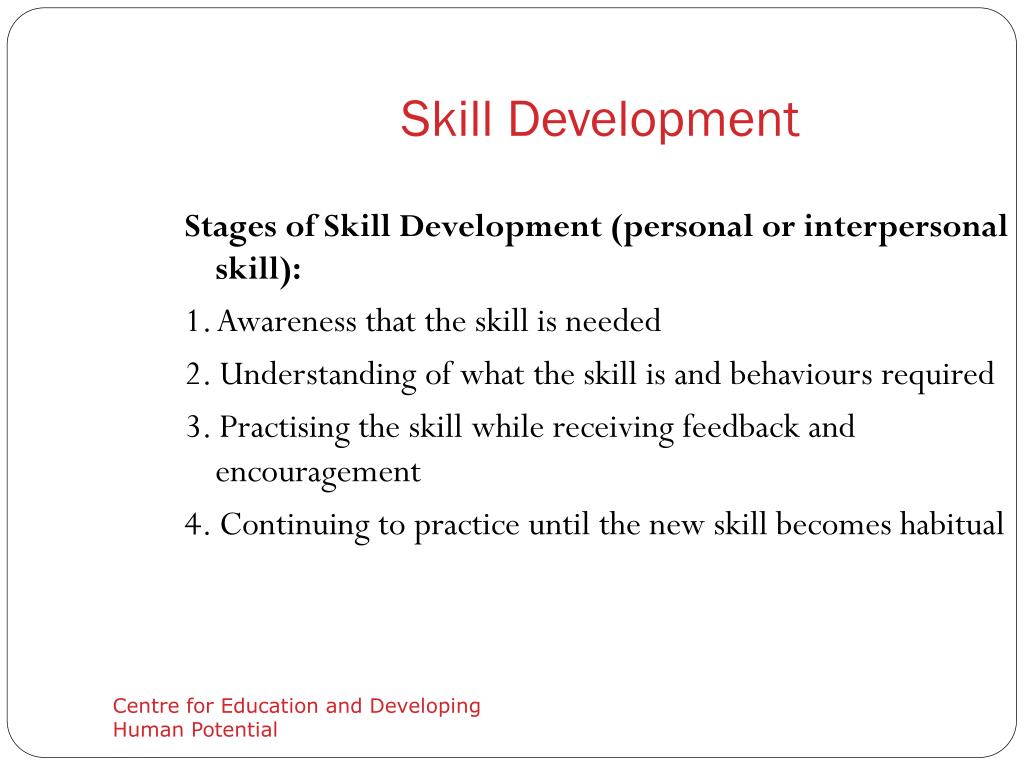 Skill Development

Stages of Skill Development (personal or interpersonal skill):

1. Awareness that the skill is needed

2. Understanding of what the skill is and behaviours required

3. Practising the skill while receiving feedback and encouragement

4. Continuing to practice until the new skill becomes habitual

Centre for Education and Developing Human Potential